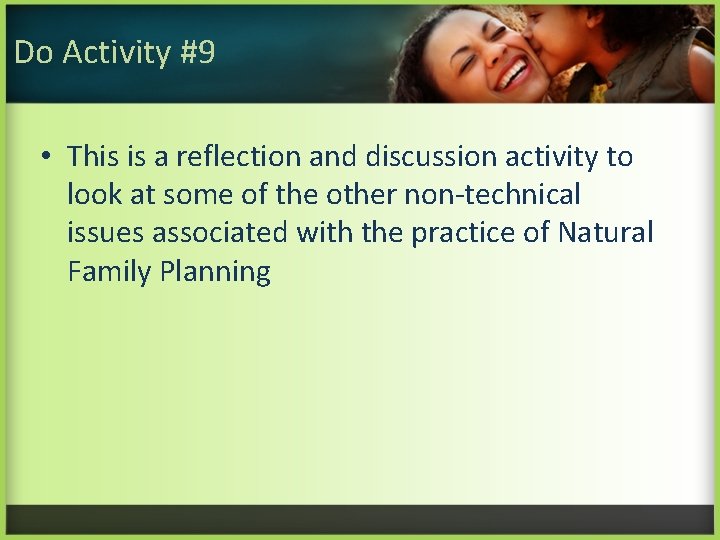 Do Activity #9

• This is a reflection and discussion activity to look at some of the other non-technical issues associated with the practice of Natural Family Planning